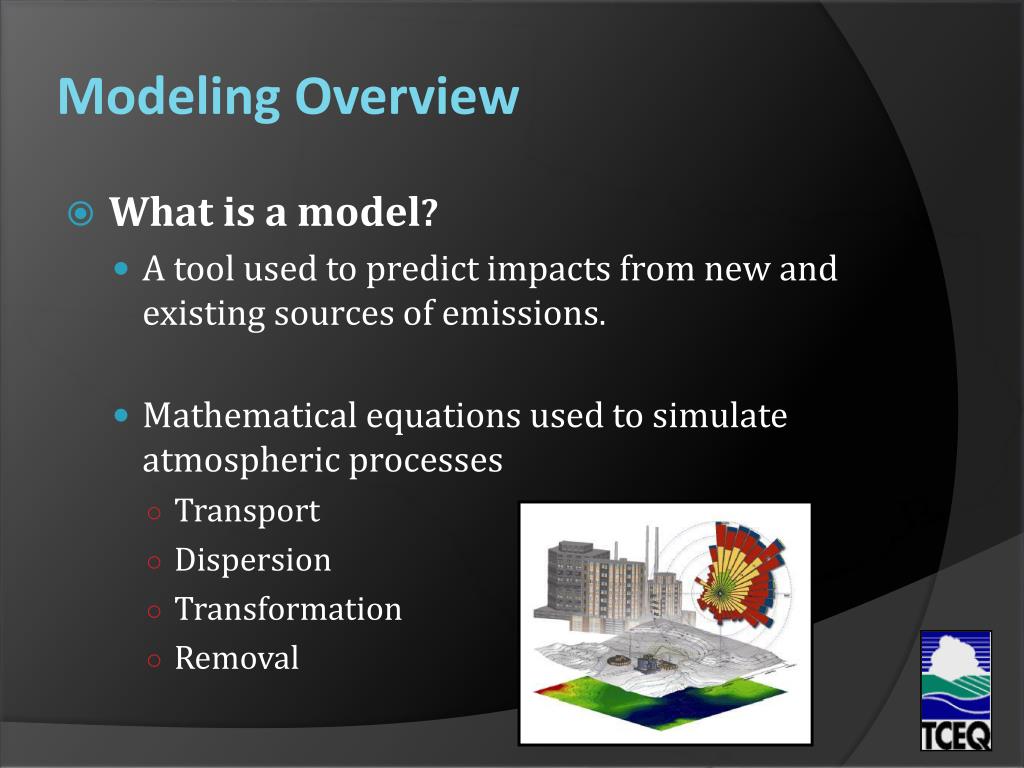 Modeling Overview

What is a model?

A tool used to predict impacts from new and existing sources of emissions.

Mathematical equations used to simulate atmospheric processes

Transport

Dispersion

Transformation

Removal

TCEQ